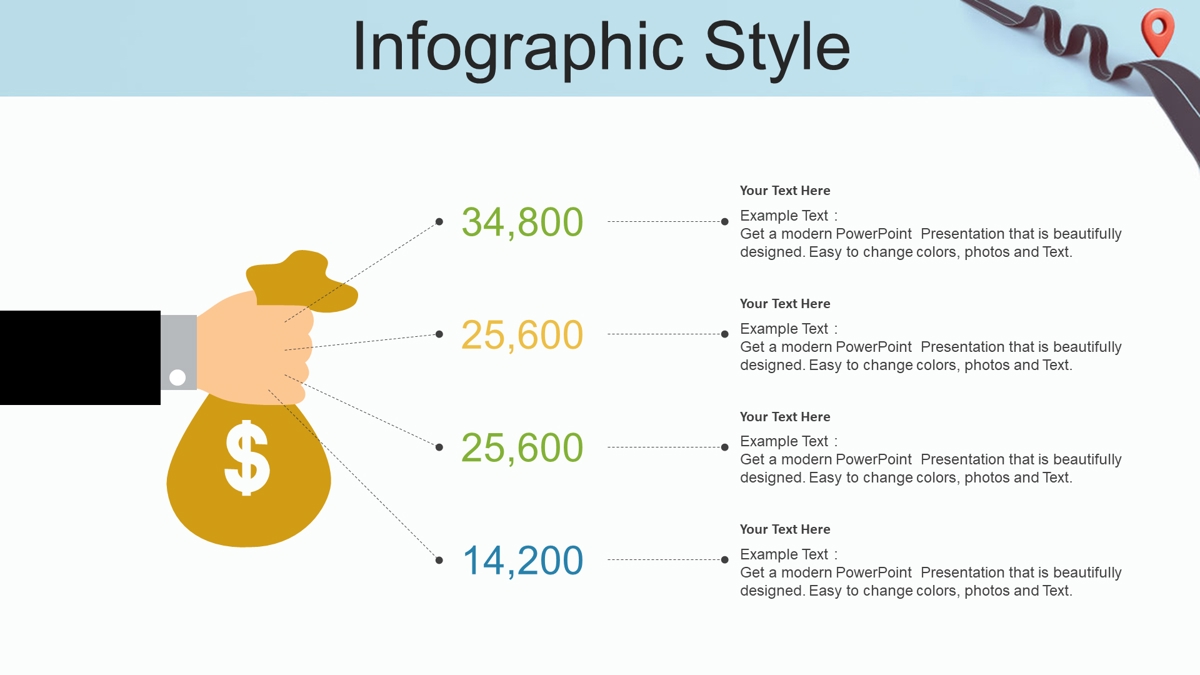 Infographic Style

$

34,800

Your Text Here

Example Text :
Get a modern PowerPoint Presentation that is beautifully designed. Easy to change colors, photos and Text.

25,600

Your Text Here

Example Text :
Get a modern PowerPoint Presentation that is beautifully designed. Easy to change colors, photos and Text.

25,600

Your Text Here

Example Text :
Get a modern PowerPoint Presentation that is beautifully designed. Easy to change colors, photos and Text.

14,200

Your Text Here

Example Text :
Get a modern PowerPoint Presentation that is beautifully designed. Easy to change colors, photos and Text.